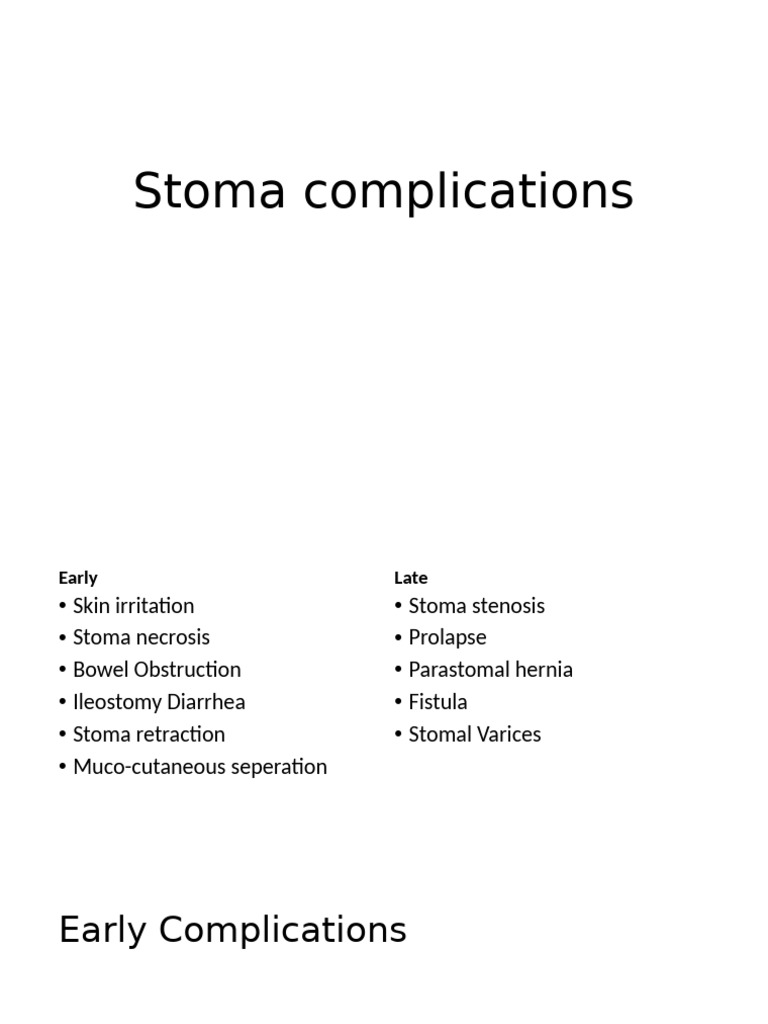 Stoma complications

Early
• Skin irritation
• Stoma necrosis
• Bowel Obstruction
• Ileostomy Diarrhea
• Stoma retraction
• Muco-cutaneous seperation

Late
• Stoma stenosis
• Prolapse
• Parastomal hernia
• Fistula
• Stomal Varices

Early Complications